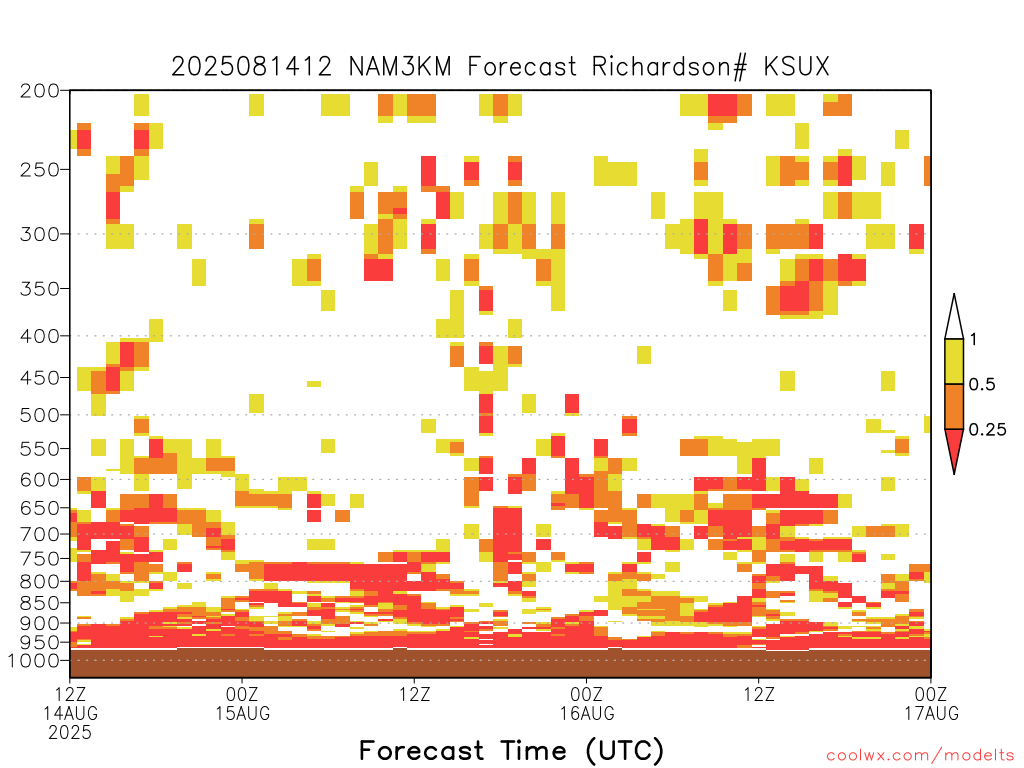 2025081412 NAM3KM Forecast Richardson# KSUX

200
250
300
350
400
450
500
550
600
650
700
750
800
850
900
950
1000

1
0.5
0.25

12Z
14AUG
2025

00Z
15AUG

12Z

00Z
16AUG

12Z

00Z
17AUG

Forecast Time (UTC)

coolwx.com/modelts